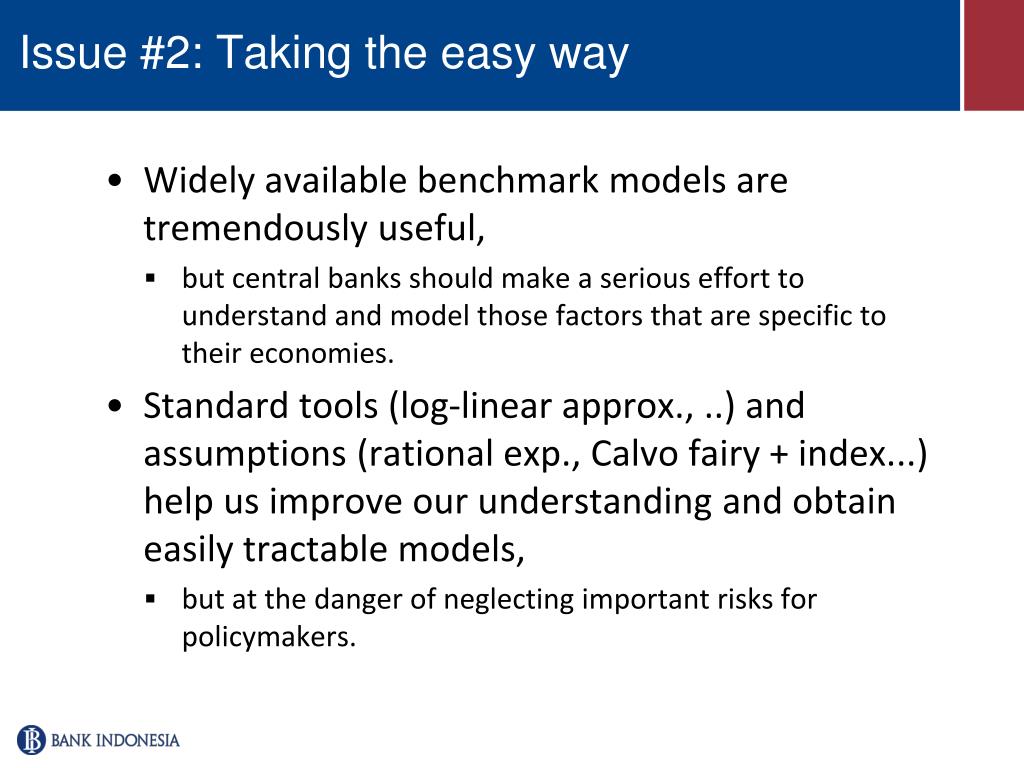 Issue #2: Taking the easy way

• Widely available benchmark models are tremendously useful,

▪ but central banks should make a serious effort to understand and model those factors that are specific to their economies.

• Standard tools (log-linear approx., ..) and assumptions (rational exp., Calvo fairy + index...) help us improve our understanding and obtain easily tractable models,

▪ but at the danger of neglecting important risks for policymakers.

BANK INDONESIA